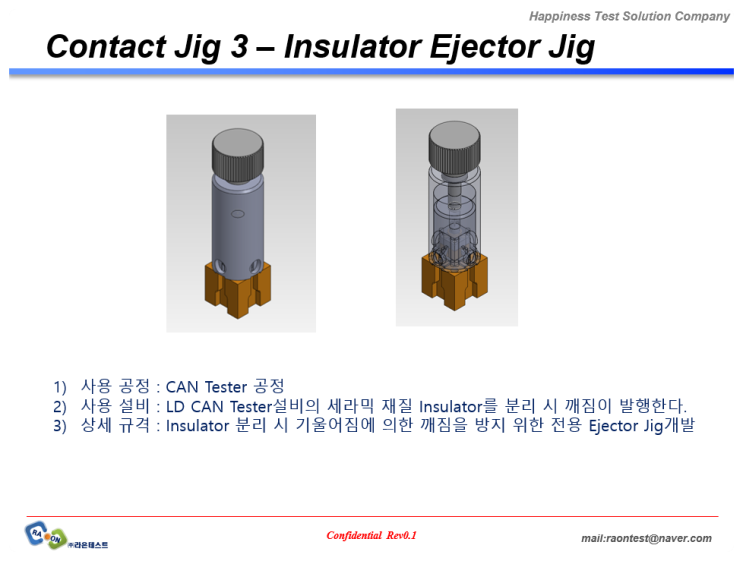 Happiness Test Solution Company

Contact Jig 3 – Insulator Ejector Jig

1) 사용 공정 : CAN Tester 공정
2) 사용 설비 : LD CAN Tester설비의 세라믹 재질 Insulator를 분리 시 깨짐이 발행한다.
3) 상세 규격 : Insulator 분리 시 기울어짐에 의한 깨짐을 방지 위한 전용 Ejector Jig개발

RA ON ㈜라온테스트

Confidential Rev0.1

mail:raontest@naver.com